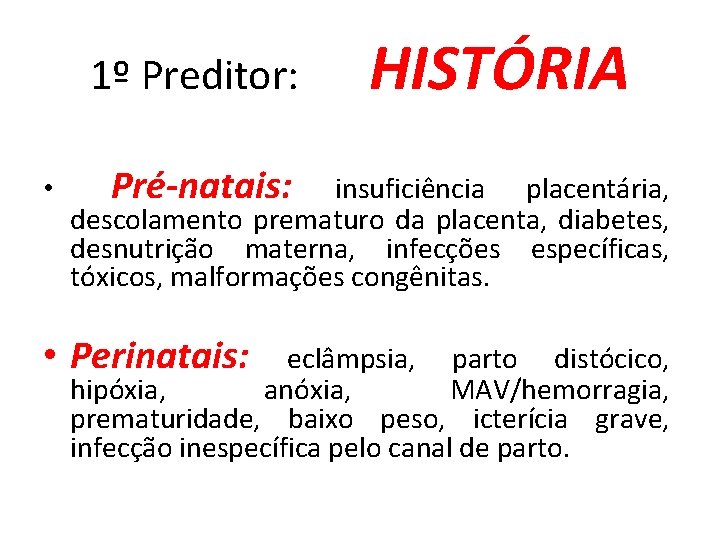 1º Preditor: HISTÓRIA

• Pré-natais: insuficiência placentária, descolamento prematuro da placenta, diabetes, desnutrição materna, infecções específicas, tóxicos, malformações congênitas.

• Perinatais: eclâmpsia, parto distócico, hipóxia, anóxia, MAV/hemorragia, prematuridade, baixo peso, icterícia grave, infecção inespecífica pelo canal de parto.